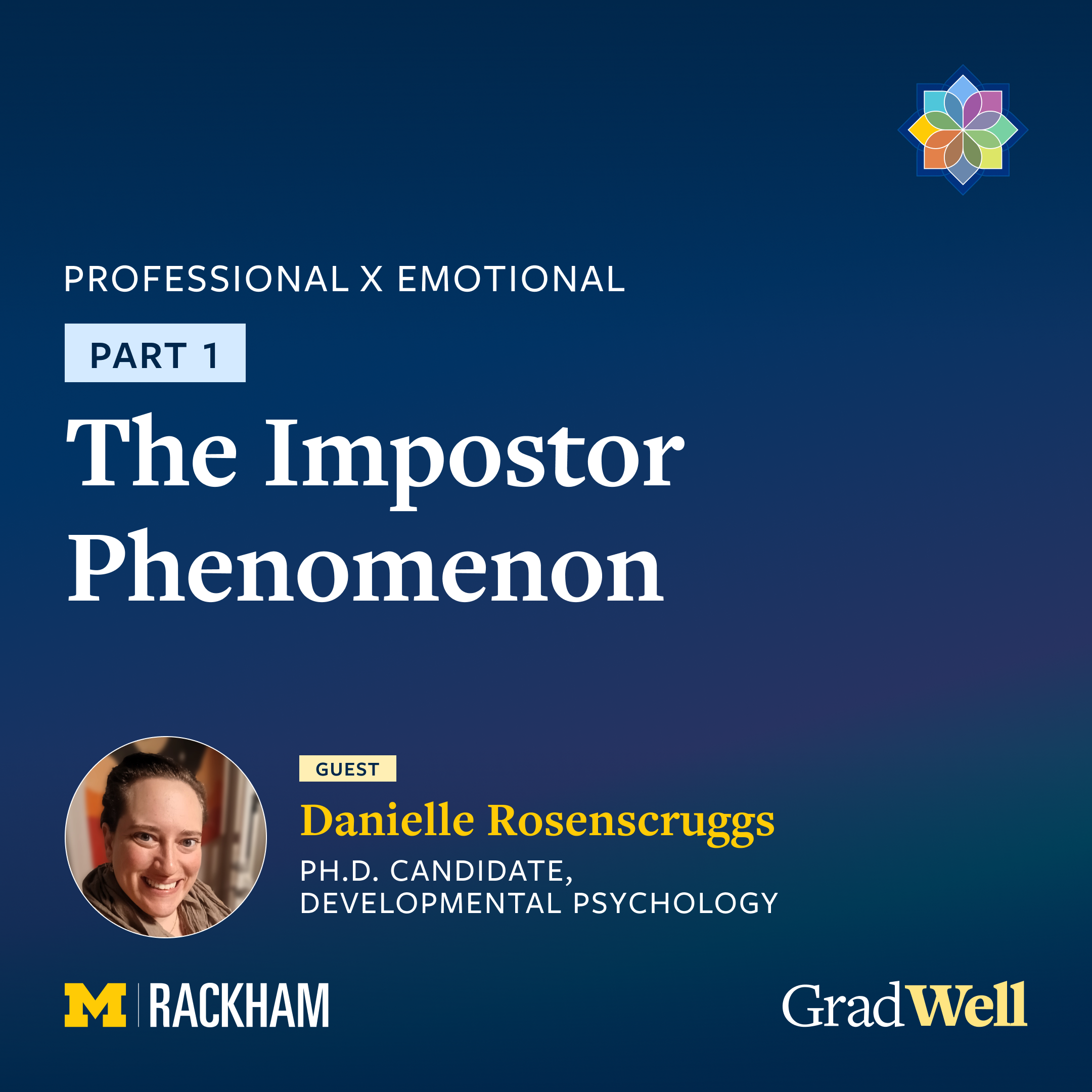 PROFESSIONAL X EMOTIONAL

PART 1

The Impostor Phenomenon

GUEST

Danielle Rosenscruggs

PH.D. CANDIDATE, DEVELOPMENTAL PSYCHOLOGY

M | RACKHAM

GradWell